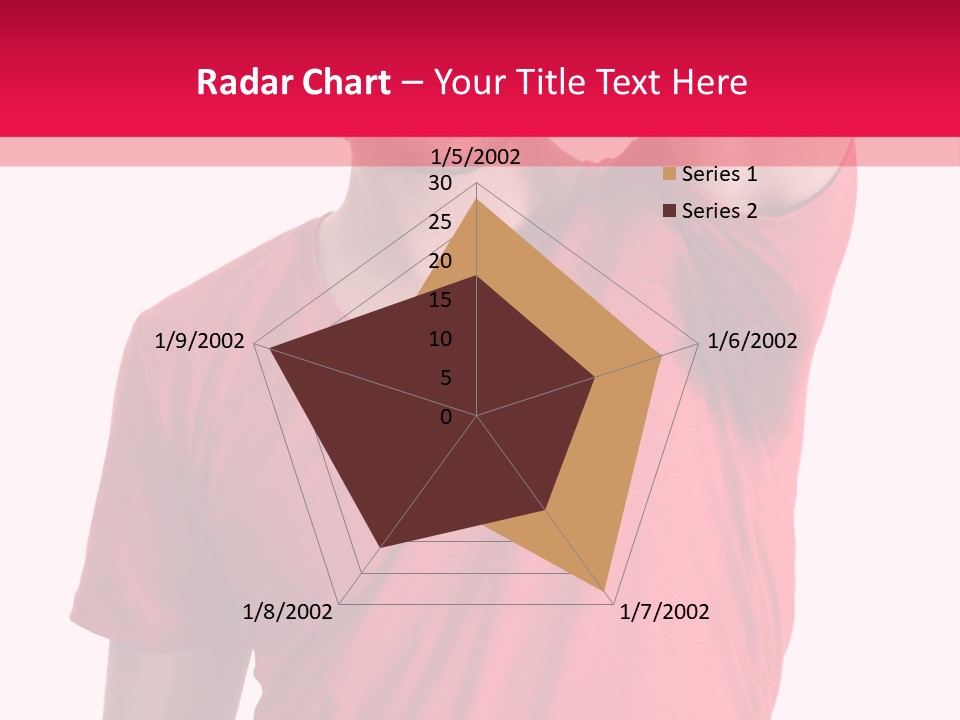 Radar Chart – Your Title Text Here

1/5/2002
30
25
20
15
10
5
0
1/6/2002
1/7/2002
1/8/2002
1/9/2002

Series 1
Series 2